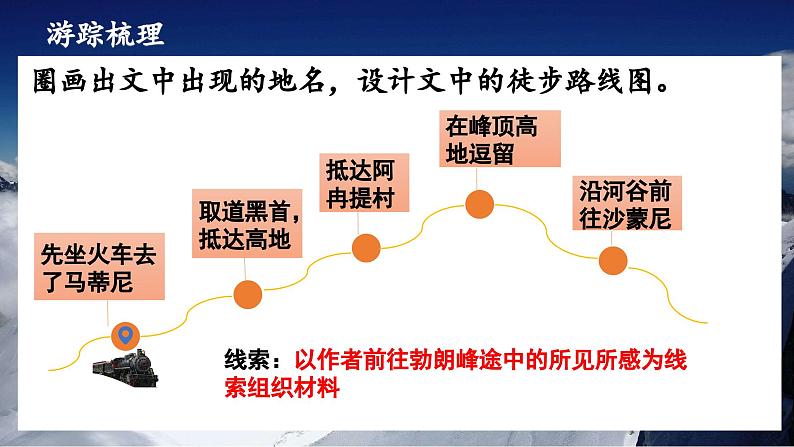 游踪梳理

圈画出文中出现的地名，设计文中的徒步路线图。

先坐火车去了马蒂尼

取道黑首，抵达高地

抵达阿冉提村

在峰顶高地逗留

沿河谷前往沙蒙尼

线索：以作者前往勃朗峰途中的所见所感为线索组织材料